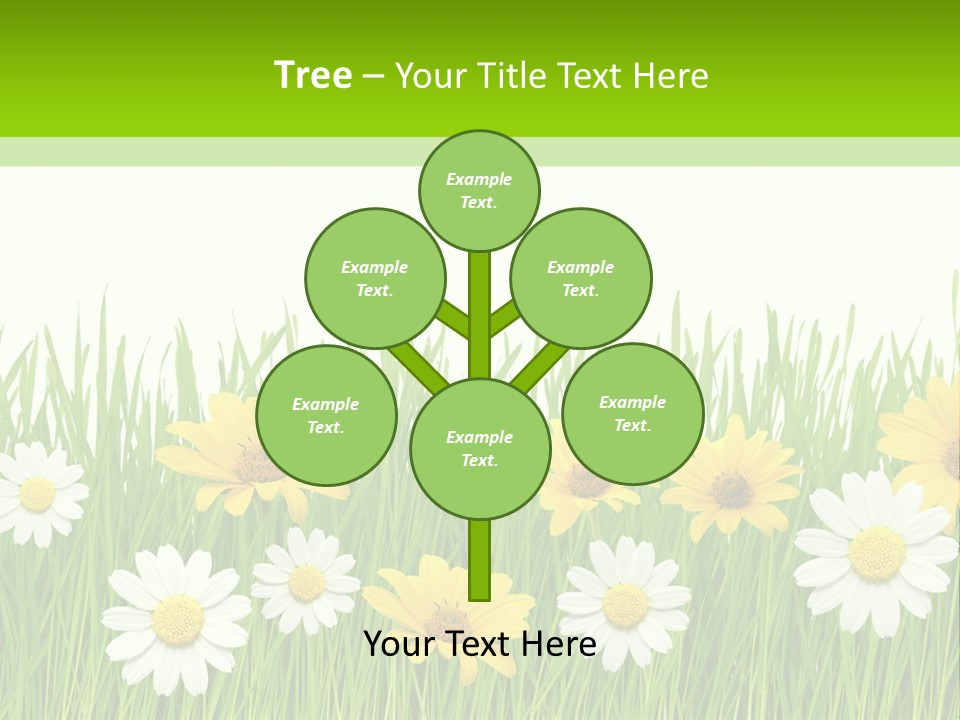 Tree – Your Title Text Here

Example Text.

Example Text.

Example Text.

Example Text.

Example Text.

Example Text.

Your Text Here